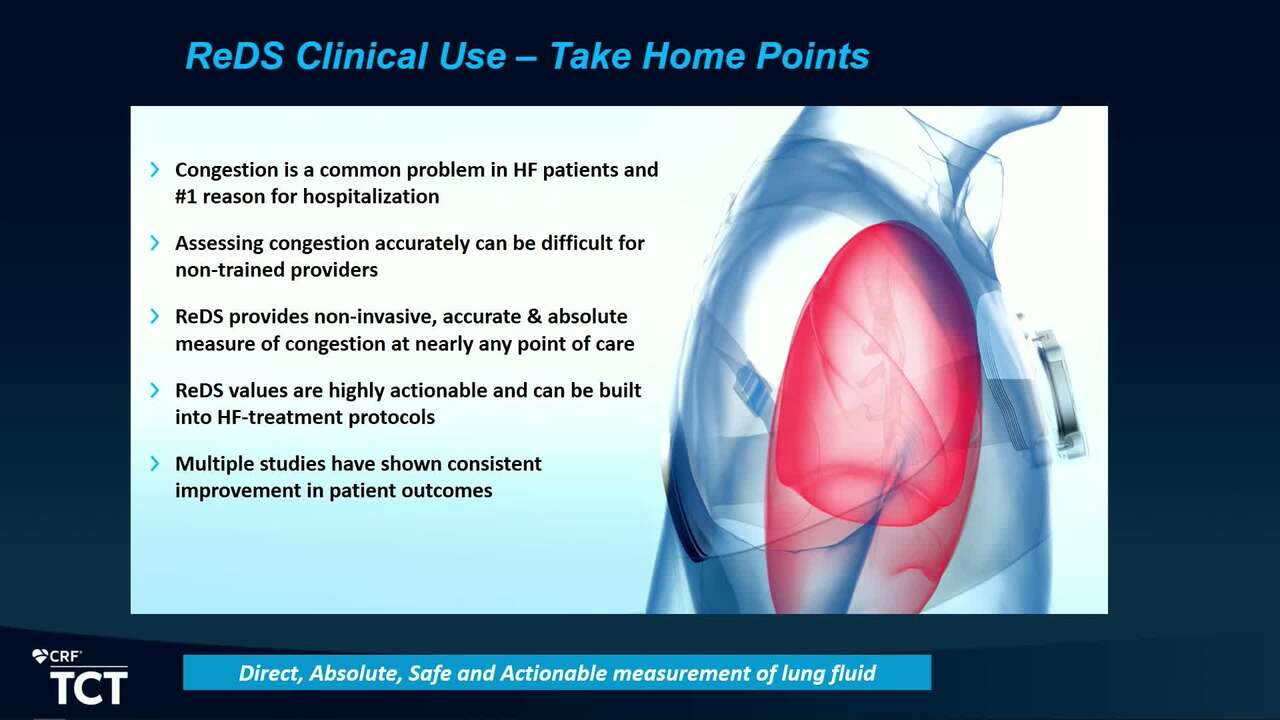 ReDS Clinical Use – Take Home Points

› Congestion is a common problem in HF patients and #1 reason for hospitalization

› Assessing congestion accurately can be difficult for non-trained providers

› ReDS provides non-invasive, accurate & absolute measure of congestion at nearly any point of care

› ReDS values are highly actionable and can be built into HF-treatment protocols

› Multiple studies have shown consistent improvement in patient outcomes

CRF
TCT

Direct, Absolute, Safe and Actionable measurement of lung fluid